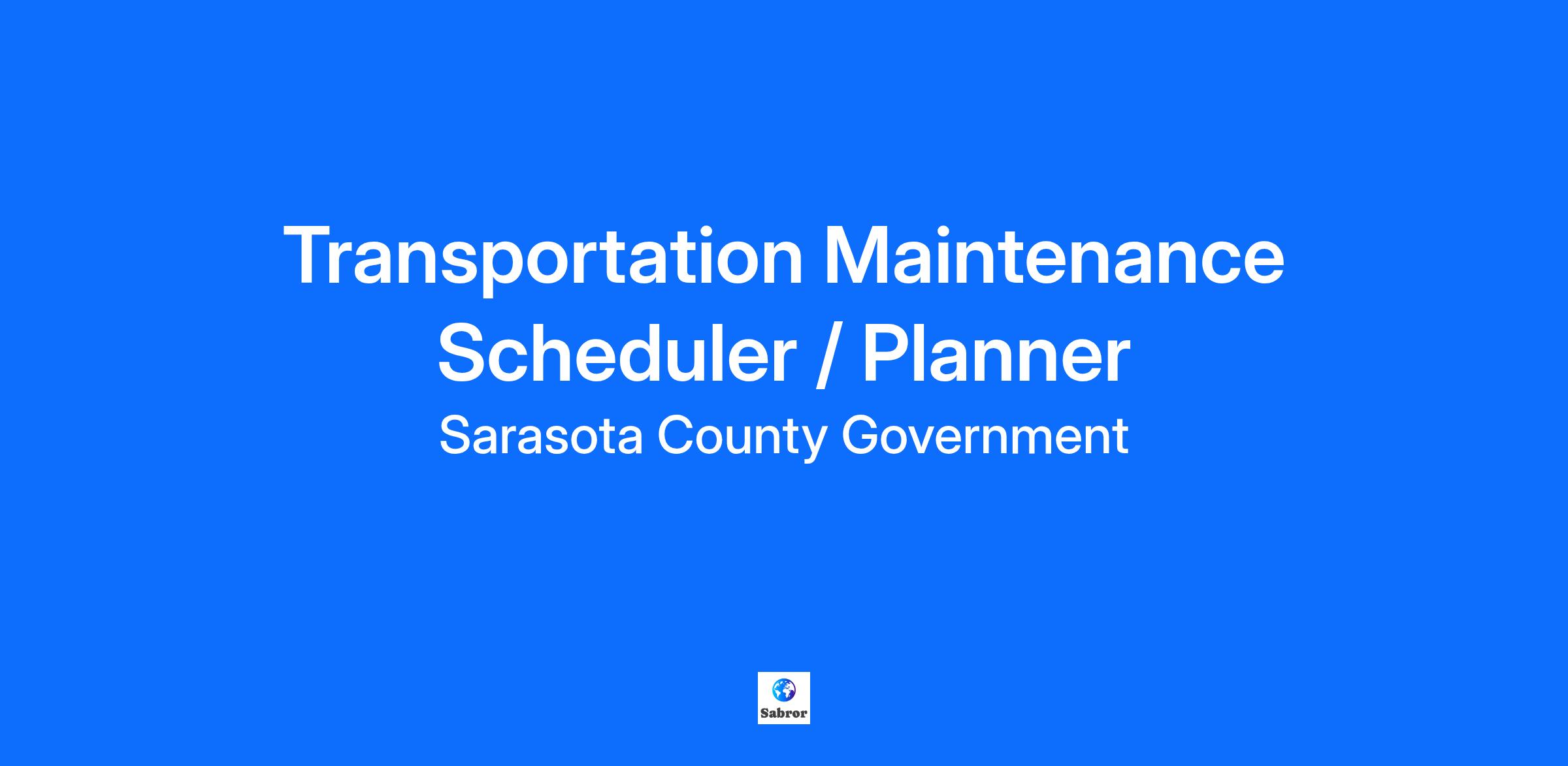 Transportation Maintenance Scheduler / Planner

Sarasota County Government

Sabror